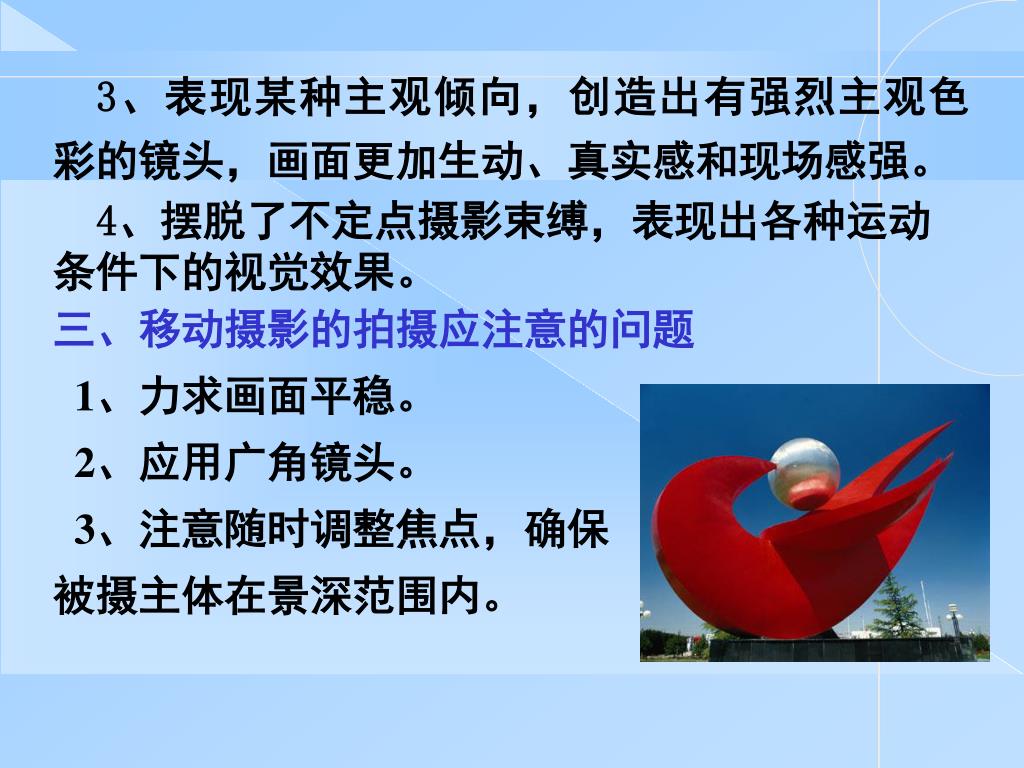 3、表现某种主观倾向，创造出有强烈主观色彩的镜头，画面更加生动、真实感和现场感强。

4、摆脱了不定点摄影束缚，表现出各种运动条件下的视觉效果。

三、移动摄影的拍摄应注意的问题

1、力求画面平稳。

2、应用广角镜头。

3、注意随时调整焦点，确保被摄主体在景深范围内。